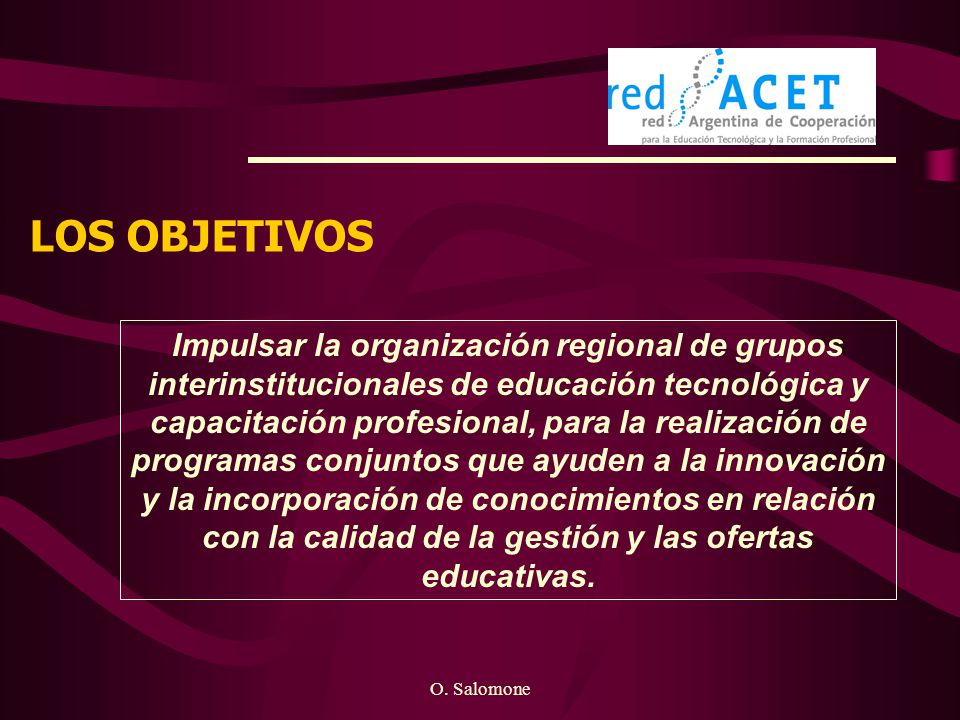 red ACET
red Argentina de Cooperación
para la Educación Tecnológica y la Formación Profesional

LOS OBJETIVOS

Impulsar la organización regional de grupos interinstitucionales de educación tecnológica y capacitación profesional, para la realización de programas conjuntos que ayuden a la innovación y la incorporación de conocimientos en relación con la calidad de la gestión y las ofertas educativas.

O. Salomone